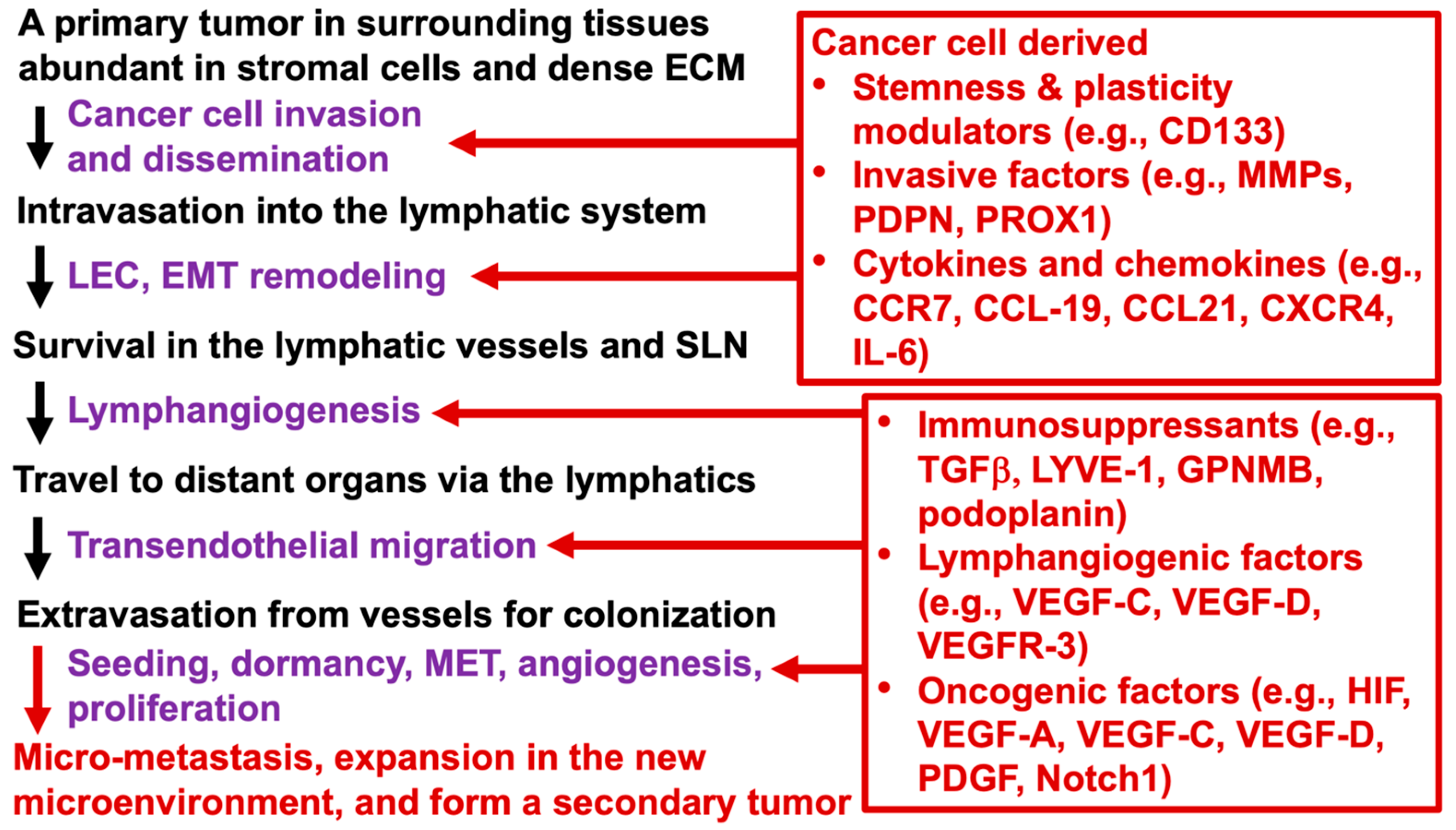 A primary tumor in surrounding tissues abundant in stromal cells and dense ECM

Cancer cell invasion and dissemination

Intravasation into the lymphatic system

LEC, EMT remodeling

Survival in the lymphatic vessels and SLN

Lymphangiogenesis

Travel to distant organs via the lymphatics

Transendothelial migration

Extravasation from vessels for colonization

Seeding, dormancy, MET, angiogenesis, proliferation

Micro-metastasis, expansion in the new microenvironment, and form a secondary tumor

Cancer cell derived
• Stemness & plasticity modulators (e.g., CD133)
• Invasive factors (e.g., MMPs, PDPN, PROX1)
• Cytokines and chemokines (e.g., CCR7, CCL-19, CCL21, CXCR4, IL-6)

• Immunosuppressants (e.g., TGFβ, LYVE-1, GPNMB, podoplanin)
• Lymphangiogenic factors (e.g., VEGF-C, VEGF-D, VEGFR-3)
• Oncogenic factors (e.g., HIF, VEGF-A, VEGF-C, VEGF-D, PDGF, Notch1)